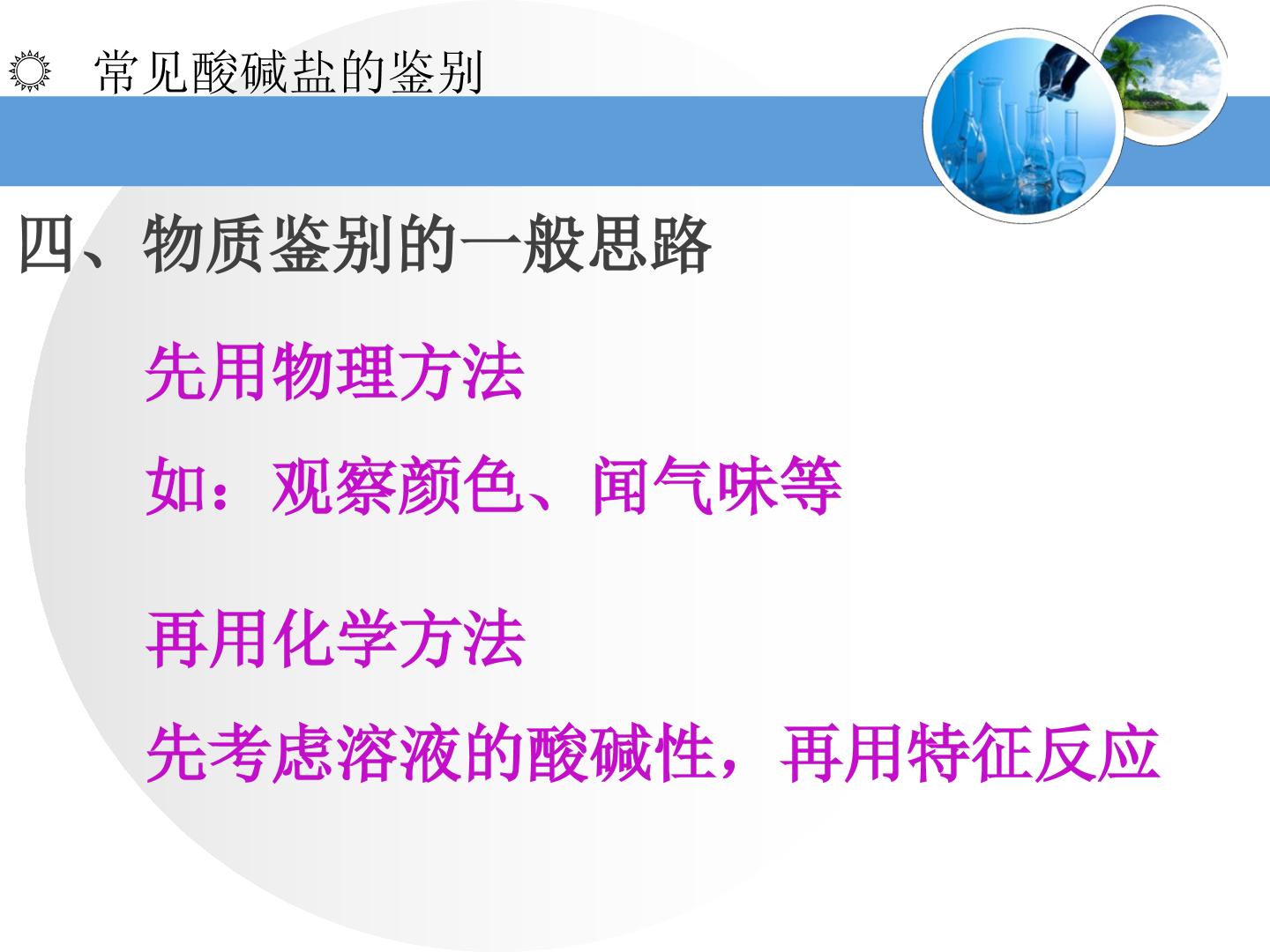 常见酸碱盐的鉴别

四、物质鉴别的一般思路

先用物理方法

如：观察颜色、闻气味等

再用化学方法

先考虑溶液的酸碱性，再用特征反应